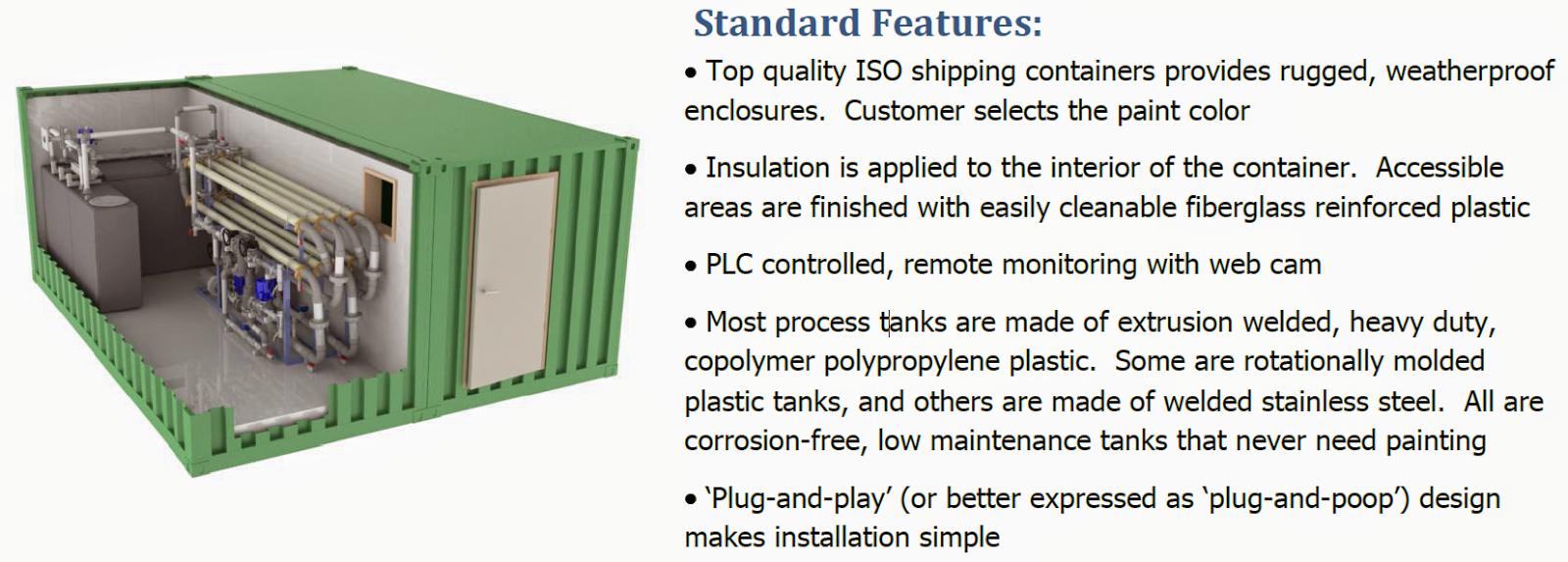 Standard Features:

• Top quality ISO shipping containers provides rugged, weatherproof enclosures. Customer selects the paint color

• Insulation is applied to the interior of the container. Accessible areas are finished with easily cleanable fiberglass reinforced plastic

• PLC controlled, remote monitoring with web cam

• Most process tanks are made of extrusion welded, heavy duty, copolymer polypropylene plastic. Some are rotationally molded plastic tanks, and others are made of welded stainless steel. All are corrosion-free, low maintenance tanks that never need painting

• 'Plug-and-play' (or better expressed as 'plug-and-poop') design makes installation simple